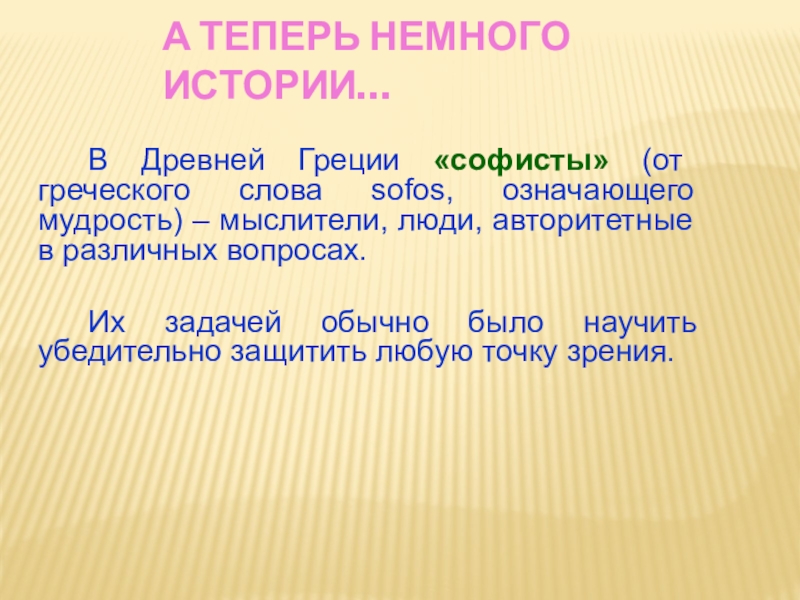 А ТЕПЕРЬ НЕМНОГО ИСТОРИИ...

В Древней Греции «софисты» (от греческого слова sofos, означающего мудрость) – мыслители, люди, авторитетные в различных вопросах.

Их задачей обычно было научить убедительно защитить любую точку зрения.